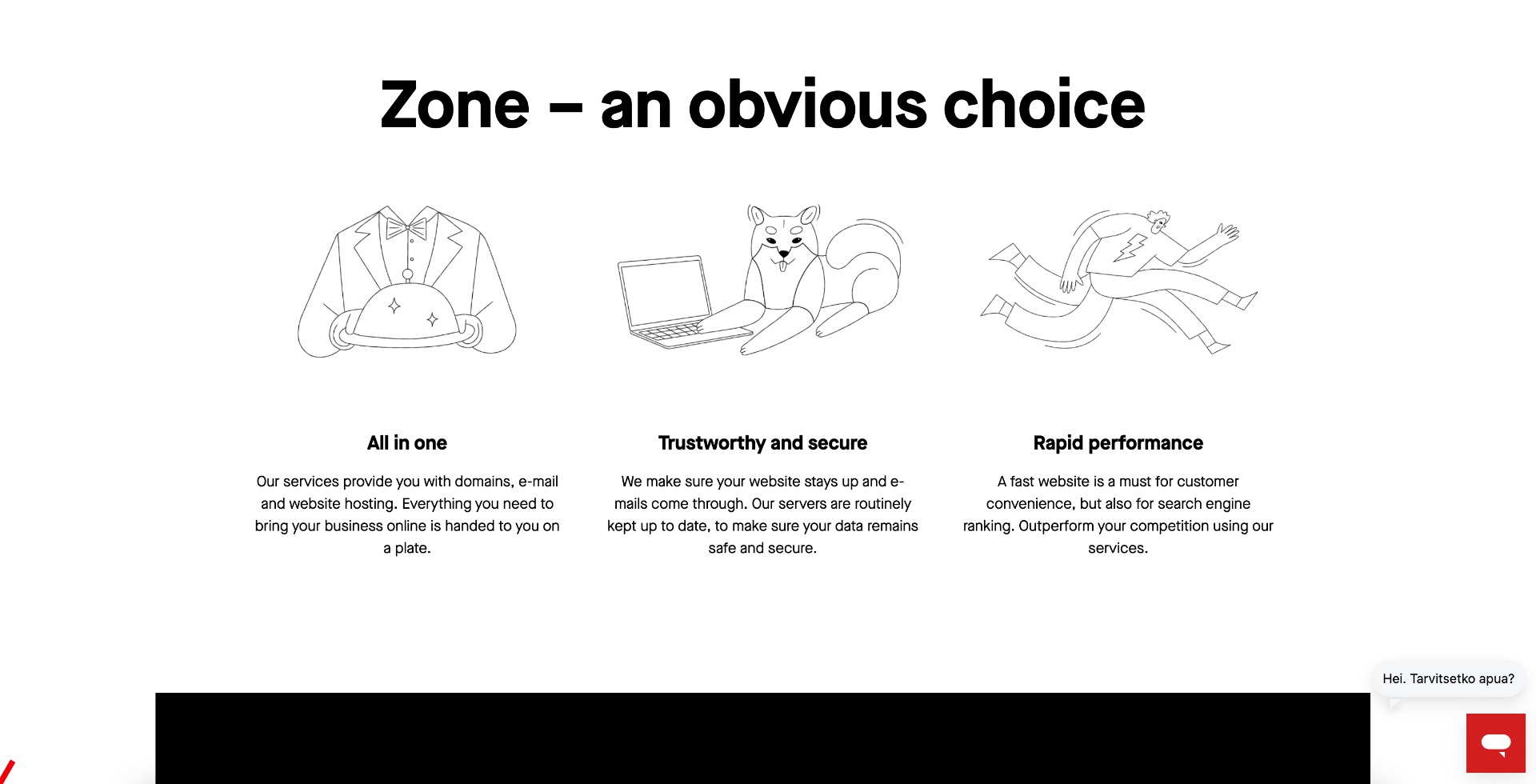 Zone – an obvious choice

All in one

Our services provide you with domains, e-mail and website hosting. Everything you need to bring your business online is handed to you on a plate.

Trustworthy and secure

We make sure your website stays up and e-mails come through. Our servers are routinely kept up to date, to make sure your data remains safe and secure.

Rapid performance

A fast website is a must for customer convenience, but also for search engine ranking. Outperform your competition using our services.

Hei. Tarvitsetko apua?